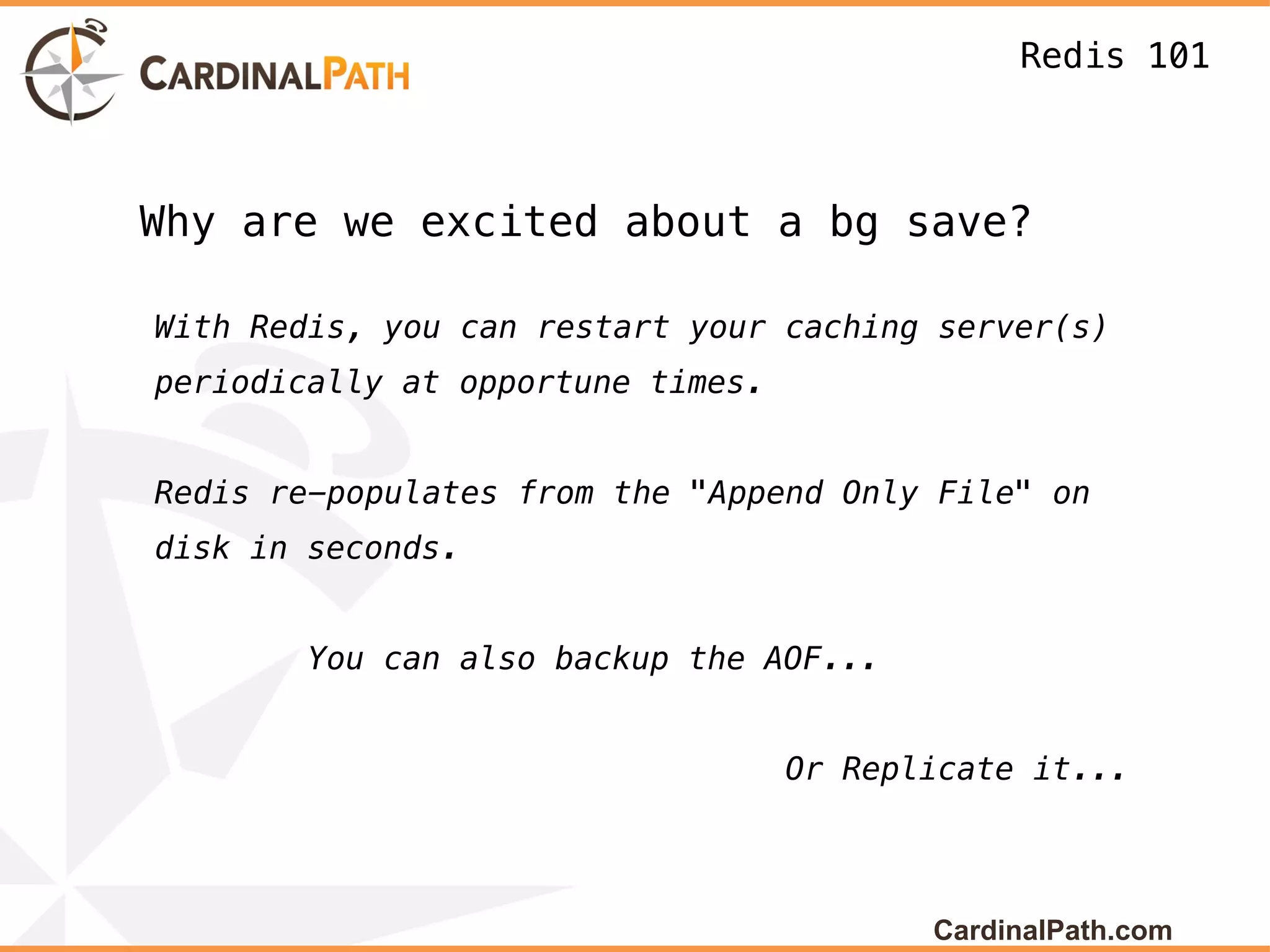 CARDINALPATH

Redis 101

Why are we excited about a bg save?

With Redis, you can restart your caching server(s) periodically at opportune times.

Redis re-populates from the "Append Only File" on disk in seconds.

You can also backup the AOF...

Or Replicate it...

CardinalPath.com